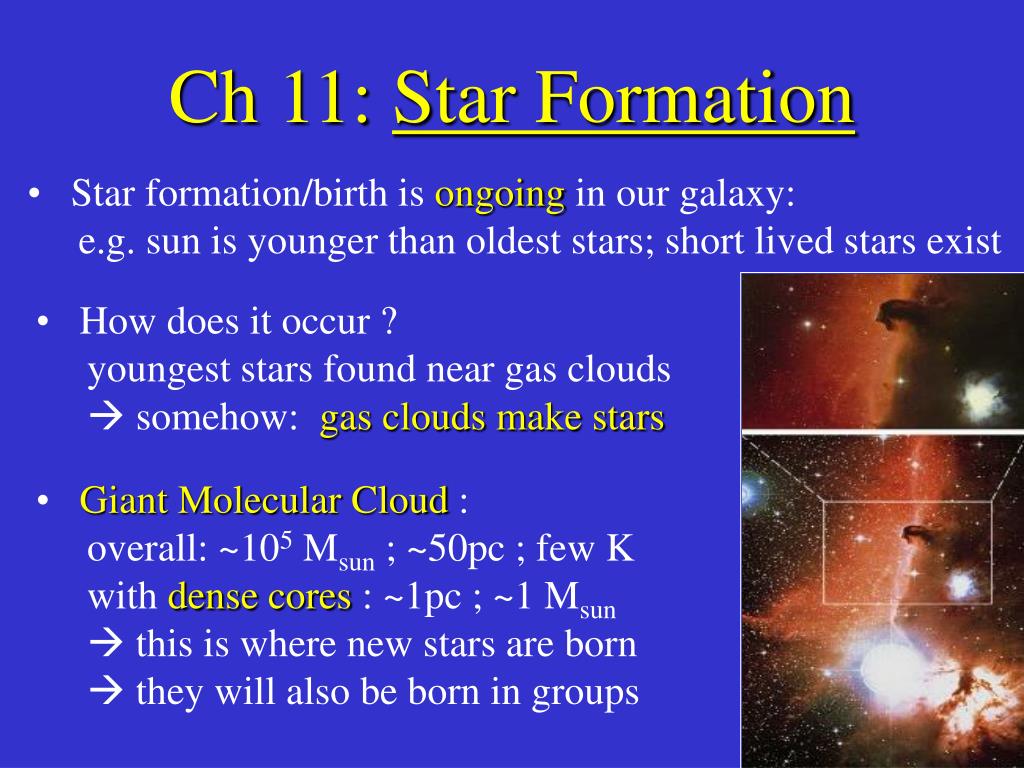 Ch 11: Star Formation

• Star formation/birth is ongoing in our galaxy:
e.g. sun is younger than oldest stars; short lived stars exist

• How does it occur ?
youngest stars found near gas clouds
→ somehow: gas clouds make stars

• Giant Molecular Cloud :
overall: ~$10^5$ $M_{sun}$ ; ~50pc ; few K
with dense cores : ~1pc ; ~1 $M_{sun}$
→ this is where new stars are born
→ they will also be born in groups